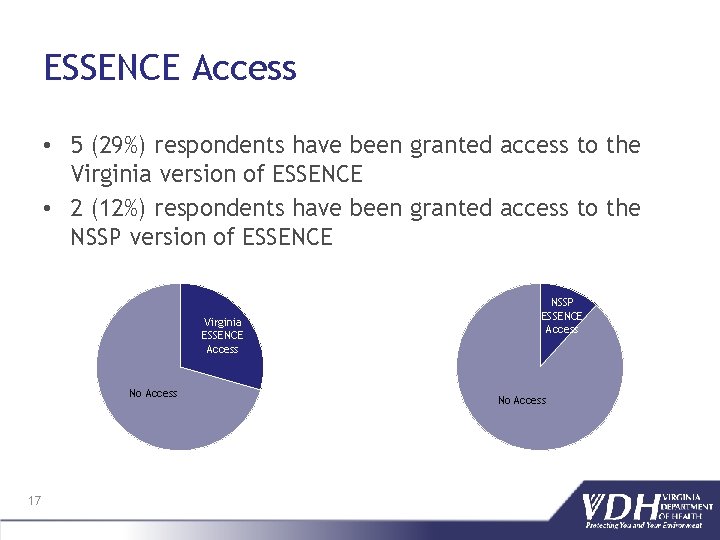 ESSENCE Access

• 5 (29%) respondents have been granted access to the Virginia version of ESSENCE
• 2 (12%) respondents have been granted access to the NSSP version of ESSENCE

Virginia ESSENCE Access

No Access

NSSP ESSENCE Access

No Access

17

VDH VIRGINIA DEPARTMENT OF HEALTH
Protecting You and Your Environment